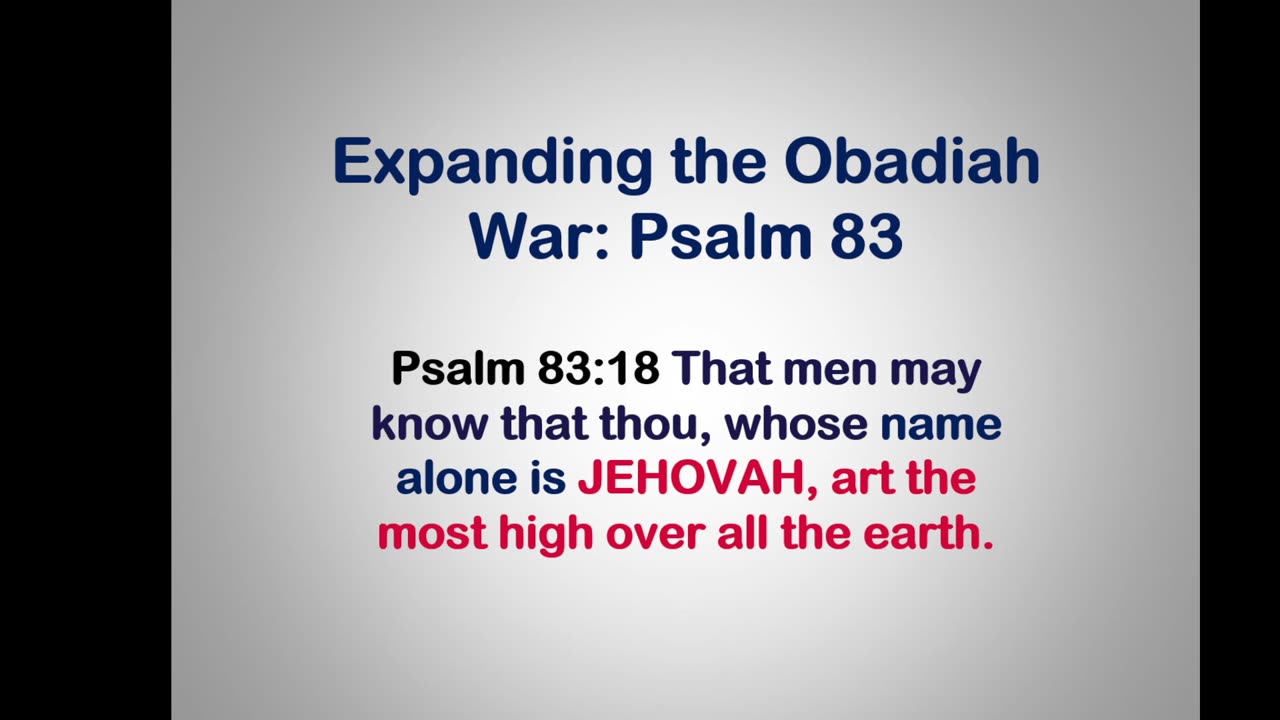 Expanding the Obadiah War: Psalm 83

Psalm 83:18 That men may know that thou, whose name alone is JEHOVAH, art the most high over all the earth.